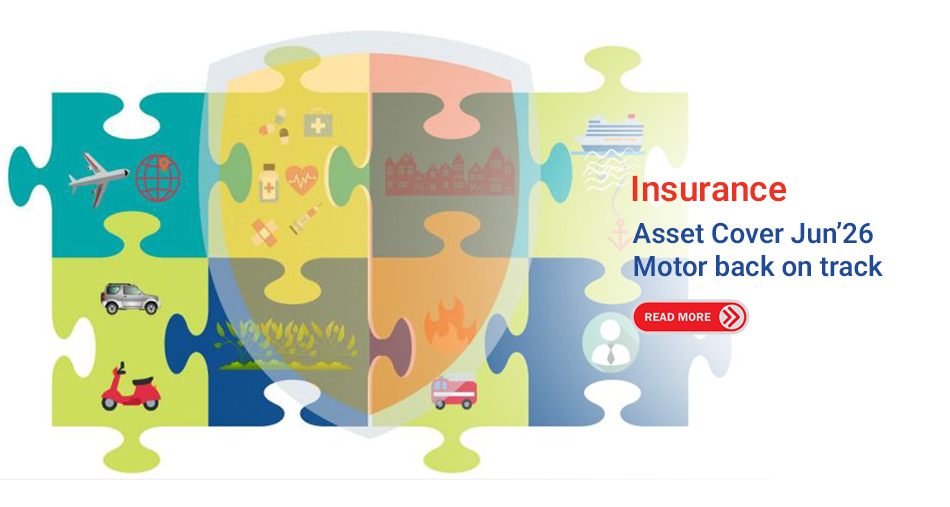 Insurance

Asset Cover Jun'26
Motor back on track

READ MORE